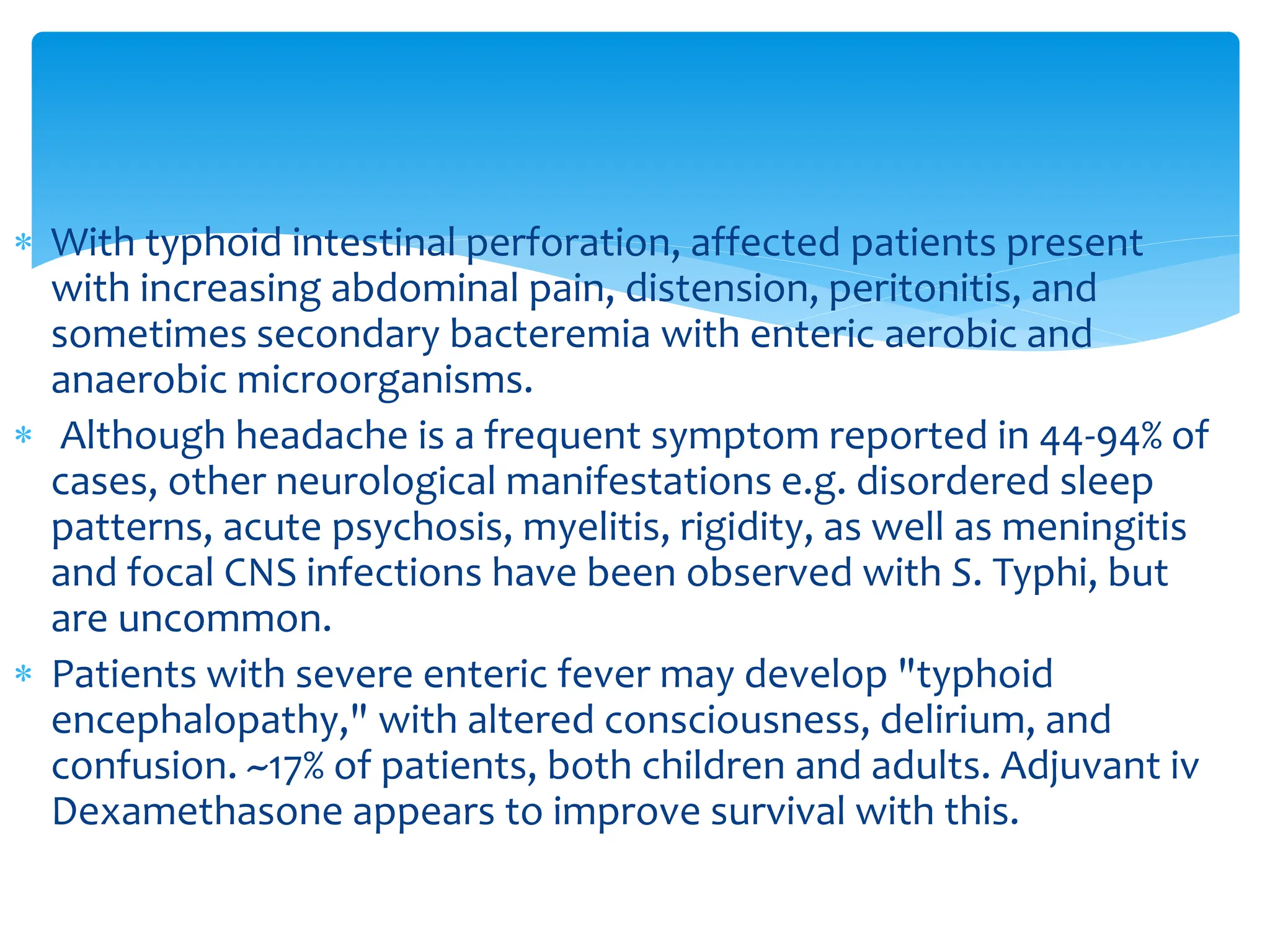 * With typhoid intestinal perforation, affected patients present with increasing abdominal pain, distension, peritonitis, and sometimes secondary bacteremia with enteric aerobic and anaerobic microorganisms.

* Although headache is a frequent symptom reported in 44-94% of cases, other neurological manifestations e.g. disordered sleep patterns, acute psychosis, myelitis, rigidity, as well as meningitis and focal CNS infections have been observed with S. Typhi, but are uncommon.

* Patients with severe enteric fever may develop "typhoid encephalopathy," with altered consciousness, delirium, and confusion. ~17% of patients, both children and adults. Adjuvant iv Dexamethasone appears to improve survival with this.